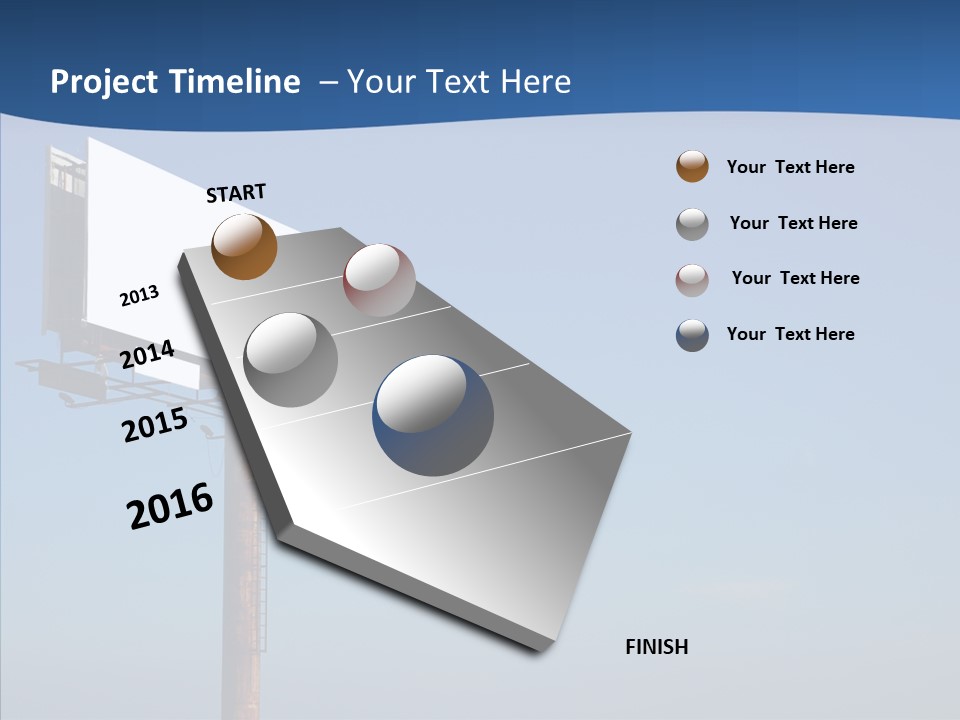 Project Timeline – Your Text Here

START

2013

2014

2015

2016

FINISH

Your Text Here

Your Text Here

Your Text Here

Your Text Here